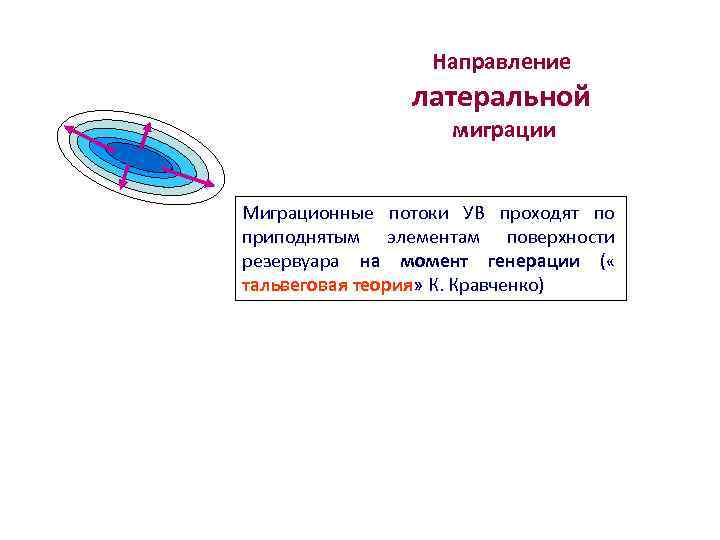 Направление
латеральной
миграции

Миграционные потоки УВ проходят по приподнятым элементам поверхности резервуара на момент генерации (« тальвеговая теория» К. Кравченко)